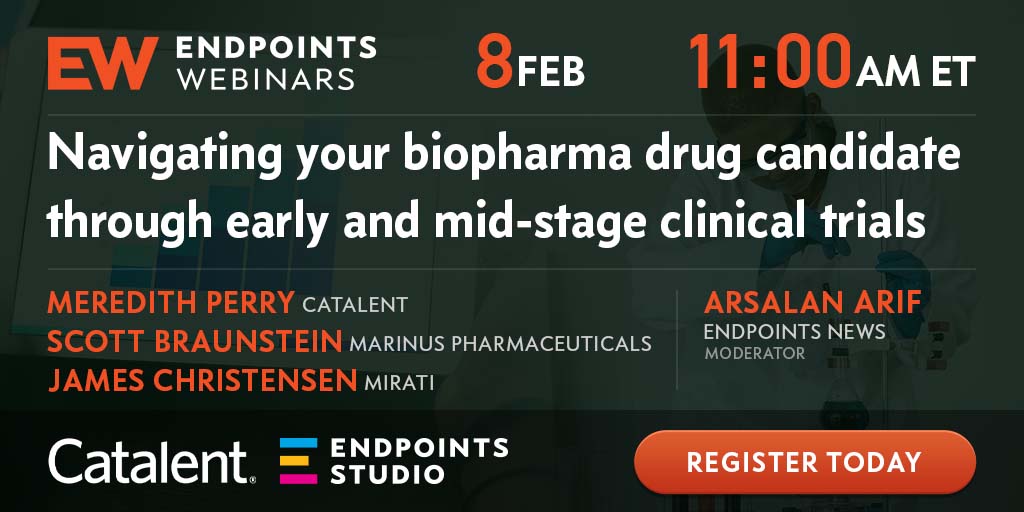 EW ENDPOINTS WEBINARS

8 FEB

11:00 AM ET

Navigating your biopharma drug candidate through early and mid-stage clinical trials

MEREDITH PERRY CATALENT
SCOTT BRAUNSTEIN MARINUS PHARMACEUTICALS
JAMES CHRISTENSEN MIRATI

ARSALAN ARIF
ENDPOINTS NEWS
MODERATOR

Catalent.

ENDPOINTS STUDIO

REGISTER TODAY